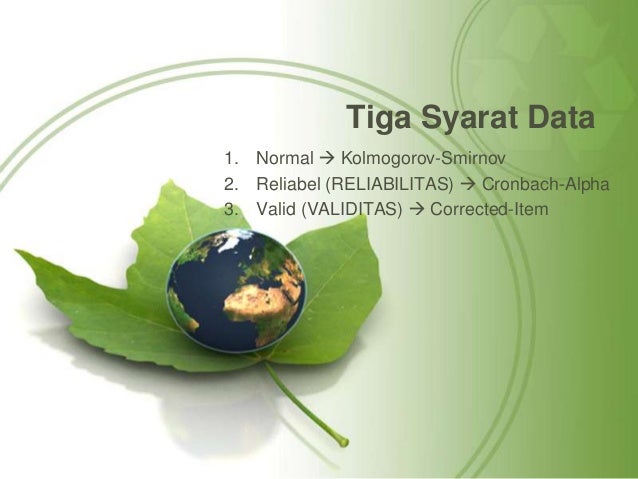 Tiga Syarat Data

1. Normal → Kolmogorov-Smirnov
2. Reliabel (RELIABILITAS) → Cronbach-Alpha
3. Valid (VALIDITAS) → Corrected-Item